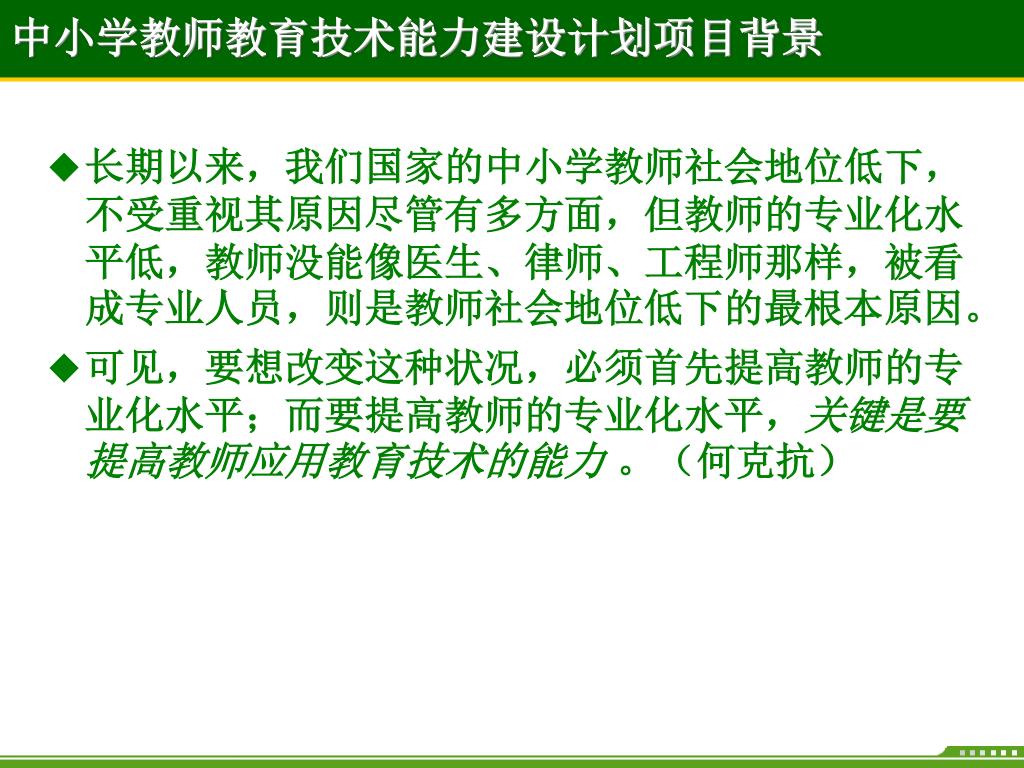 中小学教师教育技术能力建设计划项目背景

◆长期以来，我们国家的中小学教师社会地位低下，不受重视其原因尽管有多方面，但教师的专业化水平低，教师没能像医生、律师、工程师那样，被看成专业人员，则是教师社会地位低下的最根本原因。

◆可见，要想改变这种状况，必须首先提高教师的专业化水平；而要提高教师的专业化水平，关键是要提高教师应用教育技术的能力 。（何克抗）